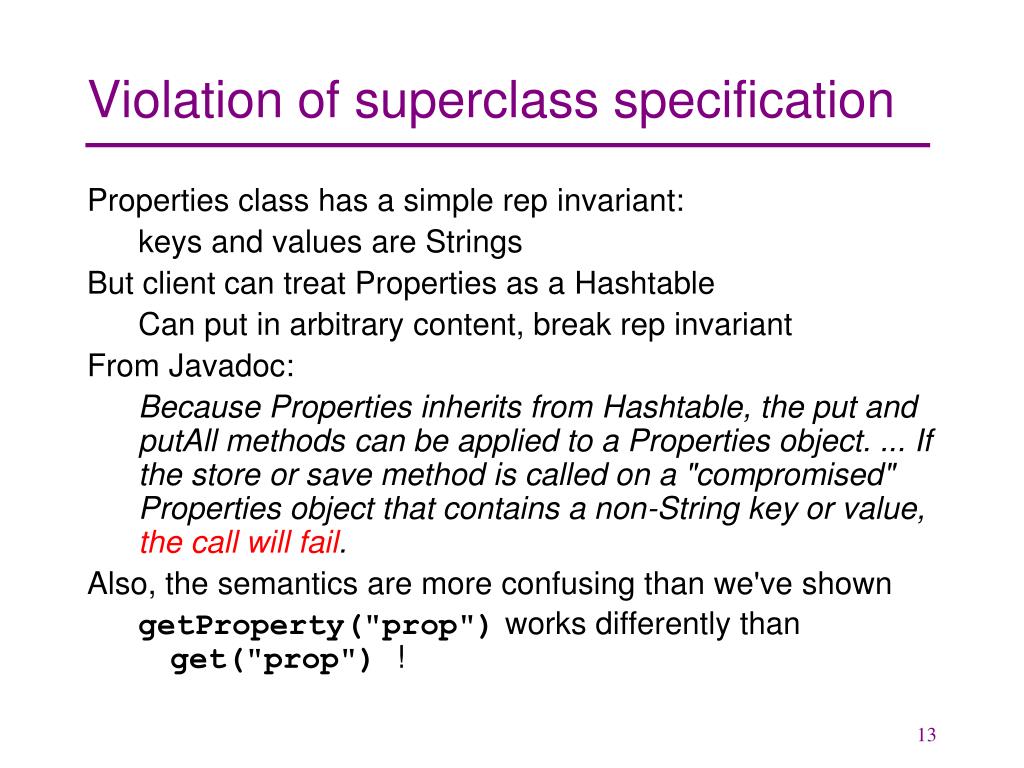 Violation of superclass specification

Properties class has a simple rep invariant:

keys and values are Strings

But client can treat Properties as a Hashtable

Can put in arbitrary content, break rep invariant

From Javadoc:

Because Properties inherits from Hashtable, the put and putAll methods can be applied to a Properties object. ... If the store or save method is called on a "compromised" Properties object that contains a non-String key or value, the call will fail.

Also, the semantics are more confusing than we've shown

getProperty("prop") works differently than get("prop") !

13